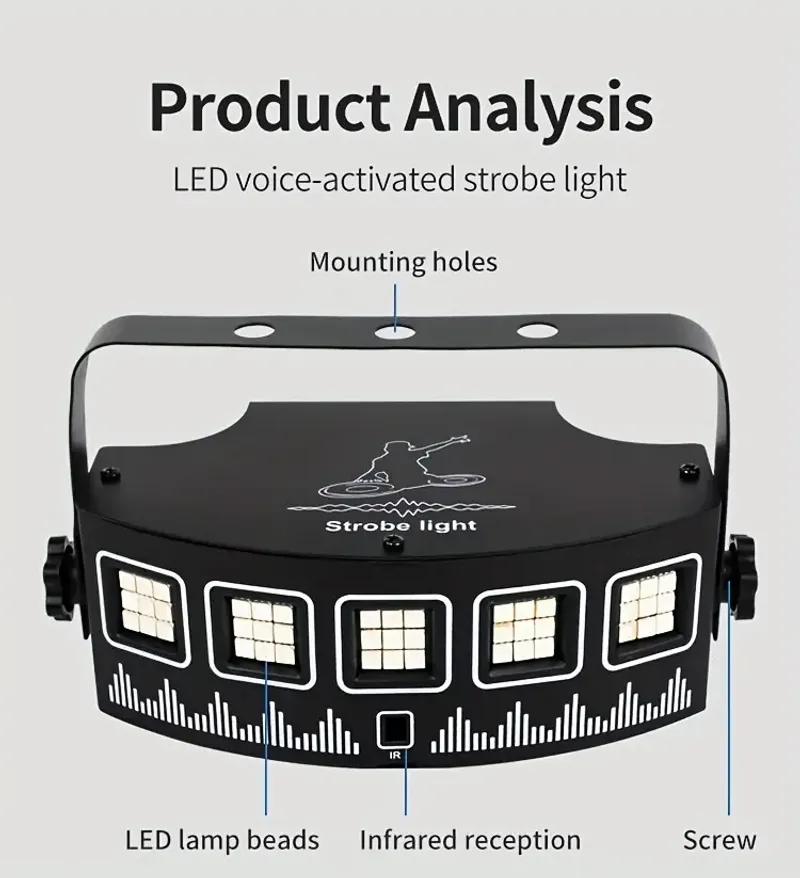 Product Analysis

LED voice-activated strobe light

Mounting holes

Strobe light

IR

LED lamp beads

Infrared reception

Screw